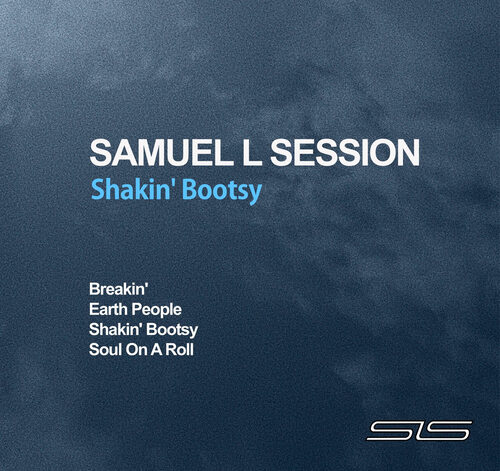 SAMUEL L SESSION
Shakin' Bootsy

Breakin'
Earth People
Shakin' Bootsy
Soul On A Roll

SLS